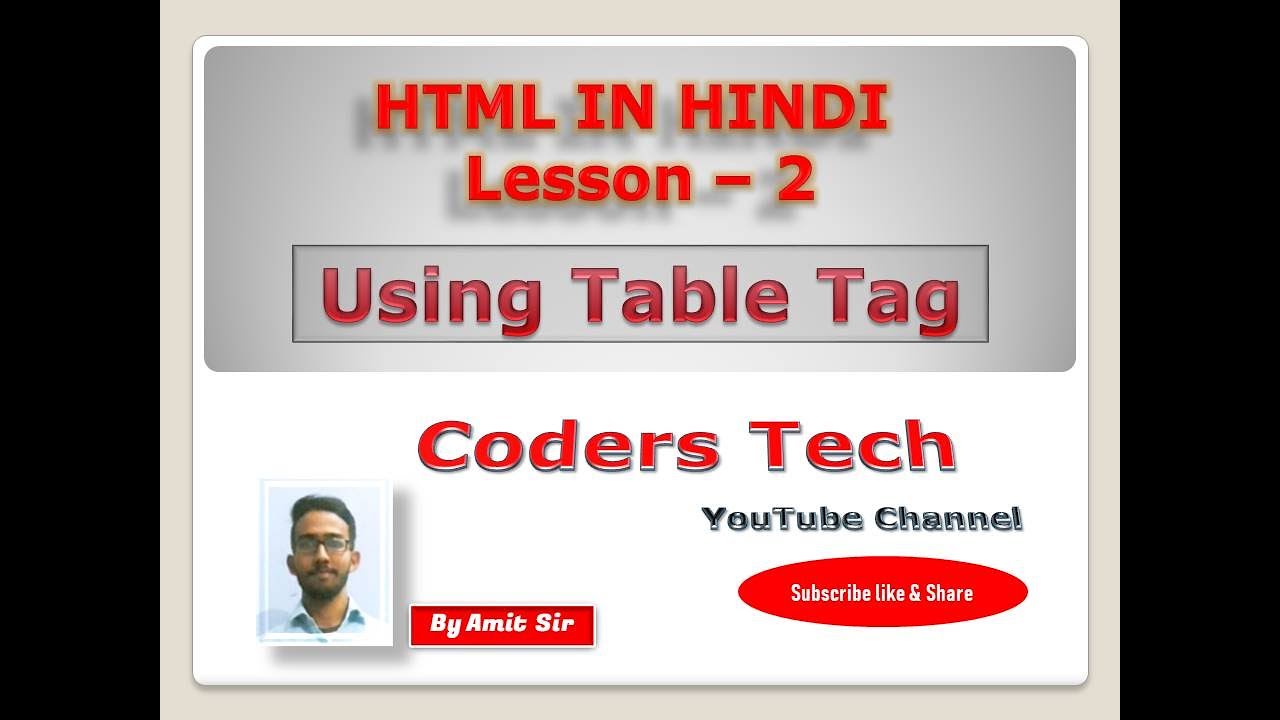 HTML IN HINDI
Lesson – 2

Using Table Tag

Coders Tech

YouTube Channel

Subscribe like & Share

By Amit Sir